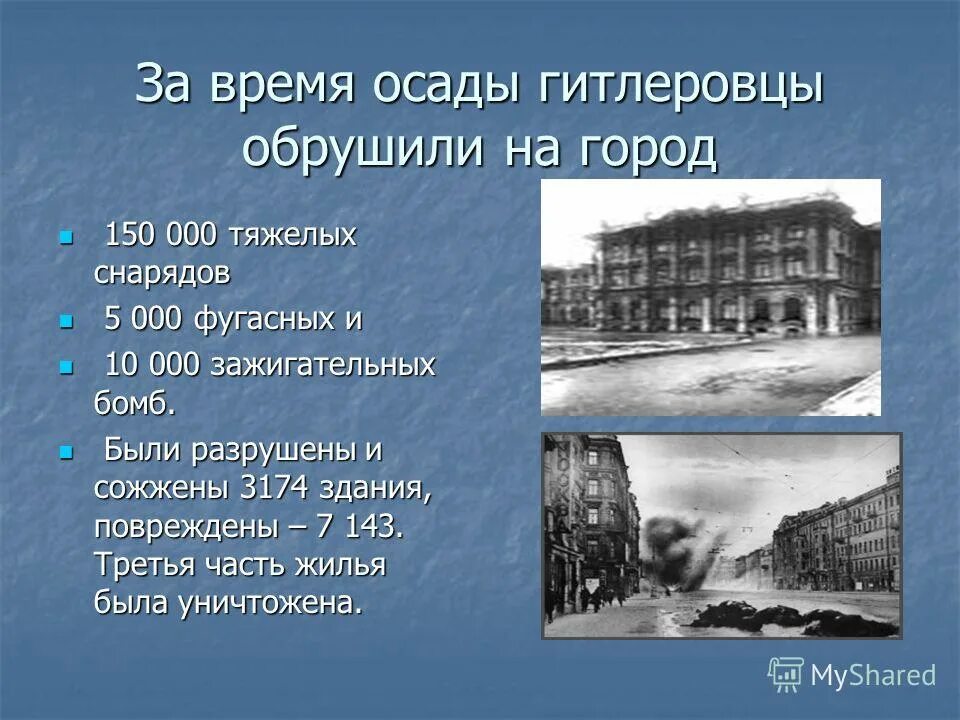 За время осады гитлеровцы обрушили на город

150 000 тяжелых снарядов

5 000 фугасных и

10 000 зажигательных бомб.

Были разрушены и сожжены 3174 здания, повреждены – 7 143. Третья часть жилья была уничтожена.

MyShared